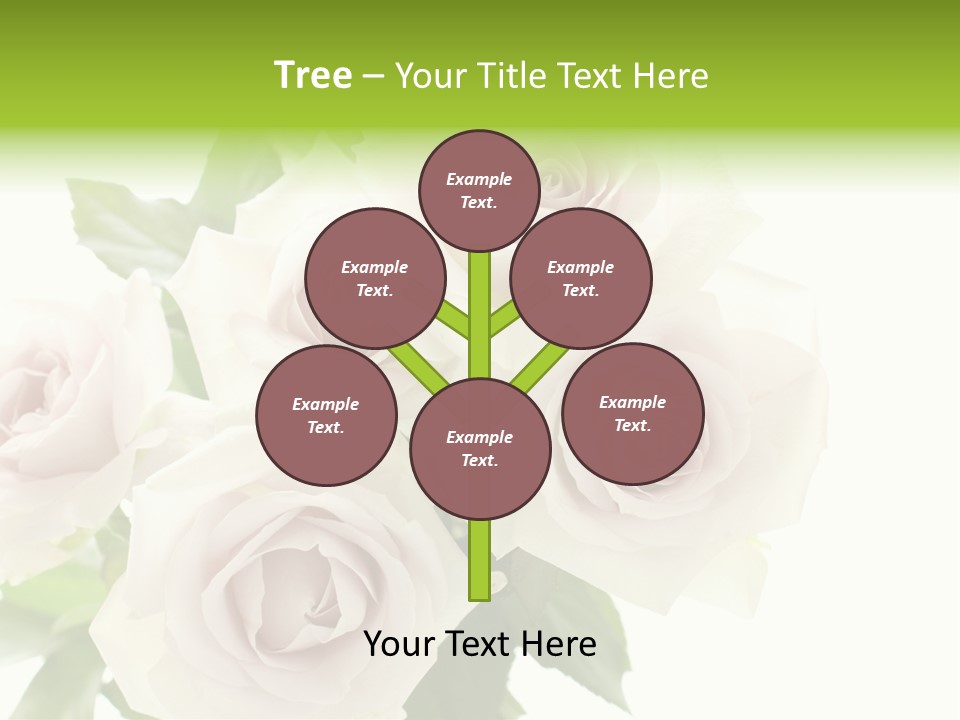 Tree – Your Title Text Here

Example Text.

Example Text.

Example Text.

Example Text.

Example Text.

Example Text.

Your Text Here